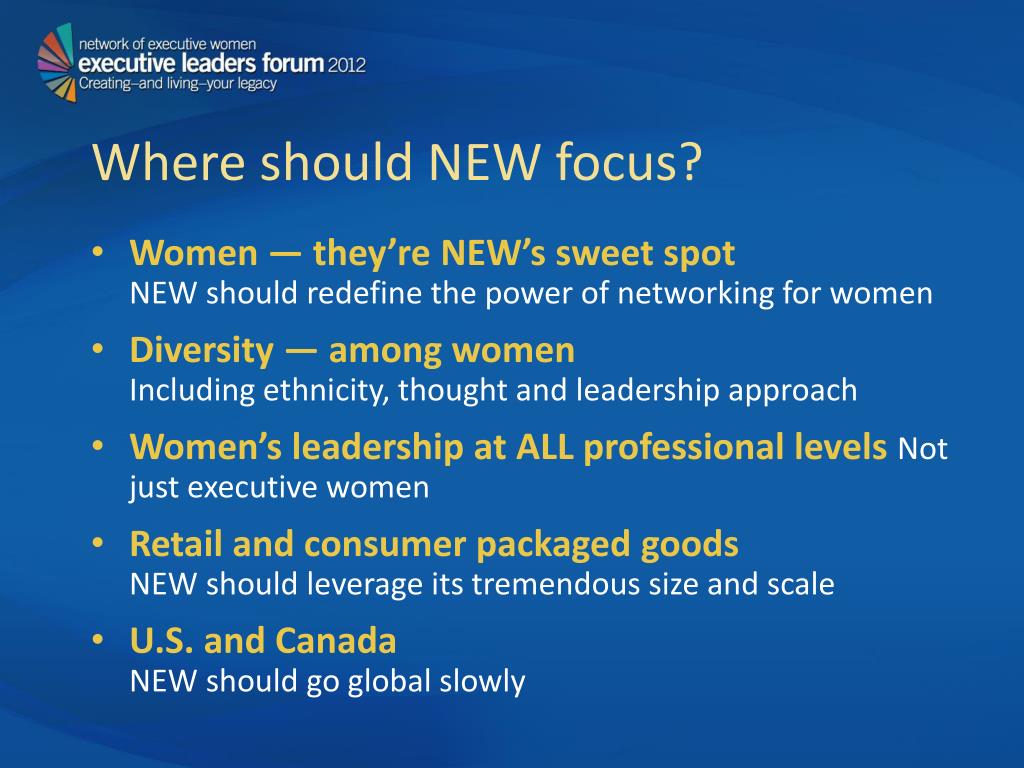 network of executive women
executive leaders forum 2012
Creating–and living–your legacy

Where should NEW focus?

• Women — they're NEW's sweet spot
NEW should redefine the power of networking for women
• Diversity — among women
Including ethnicity, thought and leadership approach
• Women's leadership at ALL professional levels Not just executive women
• Retail and consumer packaged goods
NEW should leverage its tremendous size and scale
• U.S. and Canada
NEW should go global slowly